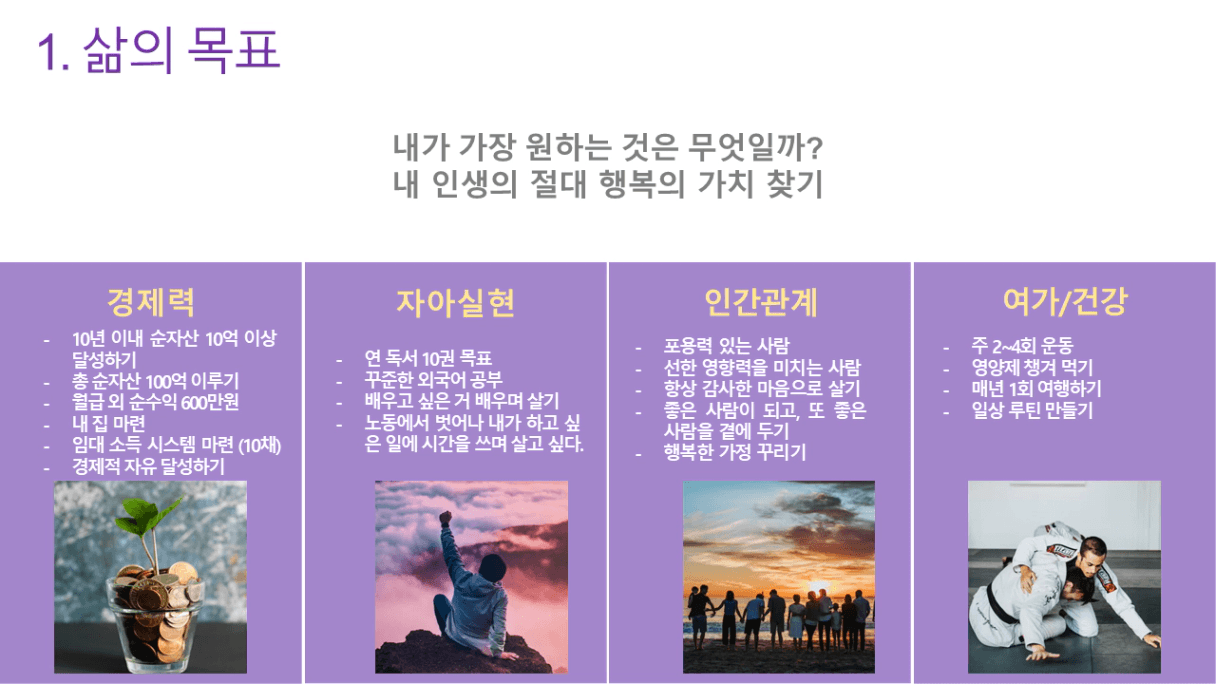 1. 삶의 목표

내가 가장 원하는 것은 무엇일까?
내 인생의 절대 행복의 가치 찾기

경제력
- 10년 이내 순자산 10억 이상 달성하기
- 총 순자산 100억 이루기
- 월급 외 순수익 600만원
- 내 집 마련
- 임대 소득 시스템 마련 (10채)
- 경제적 자유 달성하기

자아실현
- 연 독서 10권 목표
- 꾸준한 외국어 공부
- 배우고 싶은 거 배우며 살기
- 노동에서 벗어나 내가 하고 싶은 일에 시간을 쓰며 살고 싶다.

인간관계
- 포용력 있는 사람
- 선한 영향력을 미치는 사람
- 항상 감사한 마음으로 살기
- 좋은 사람이 되고, 또 좋은 사람을 곁에 두기
- 행복한 가정 꾸리기

여가/건강
- 주 2~4회 운동
- 영양제 챙겨 먹기
- 매년 1회 여행하기
- 일상 루틴 만들기